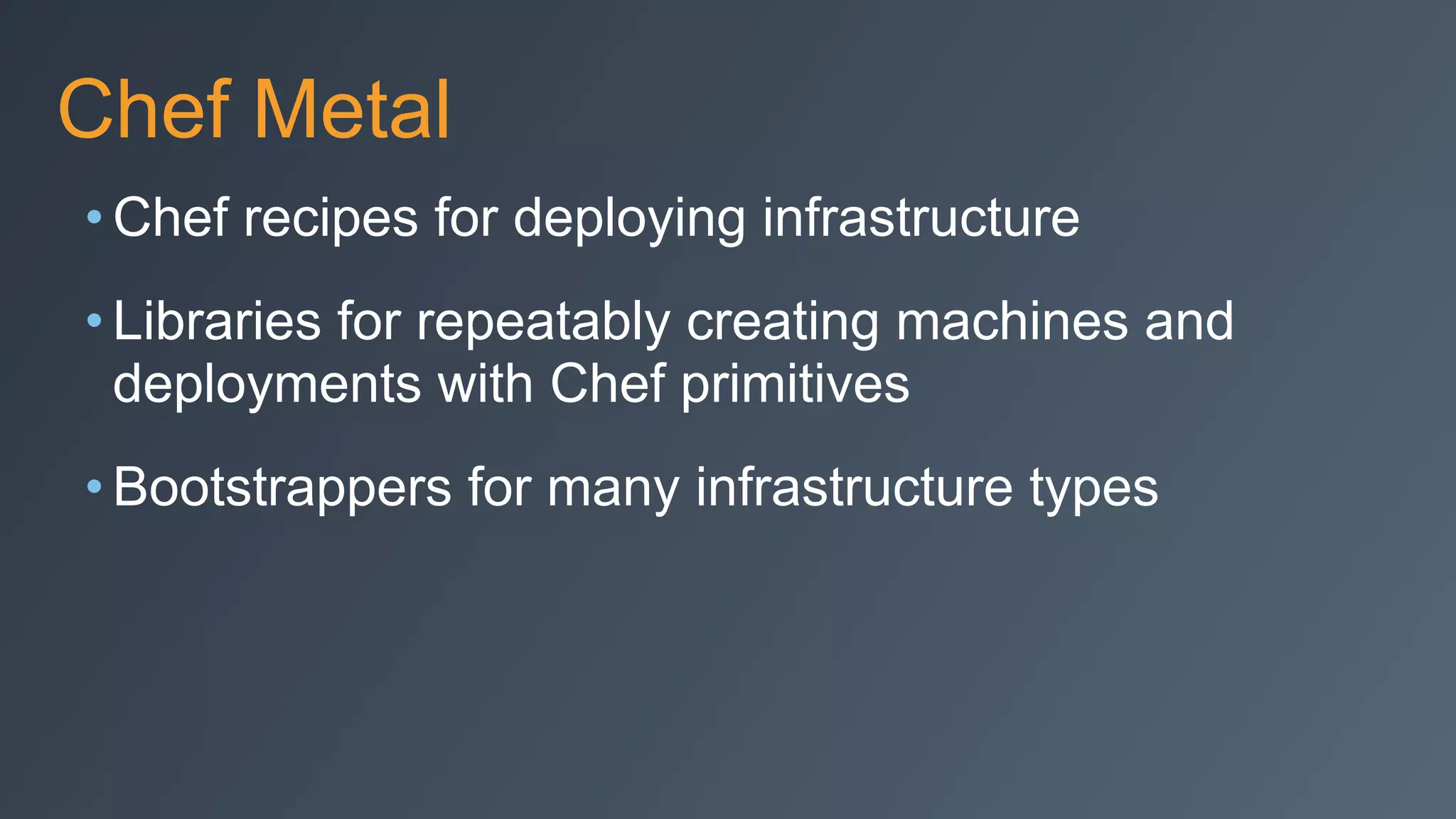 Chef Metal

• Chef recipes for deploying infrastructure

• Libraries for repeatably creating machines and deployments with Chef primitives

• Bootstrappers for many infrastructure types